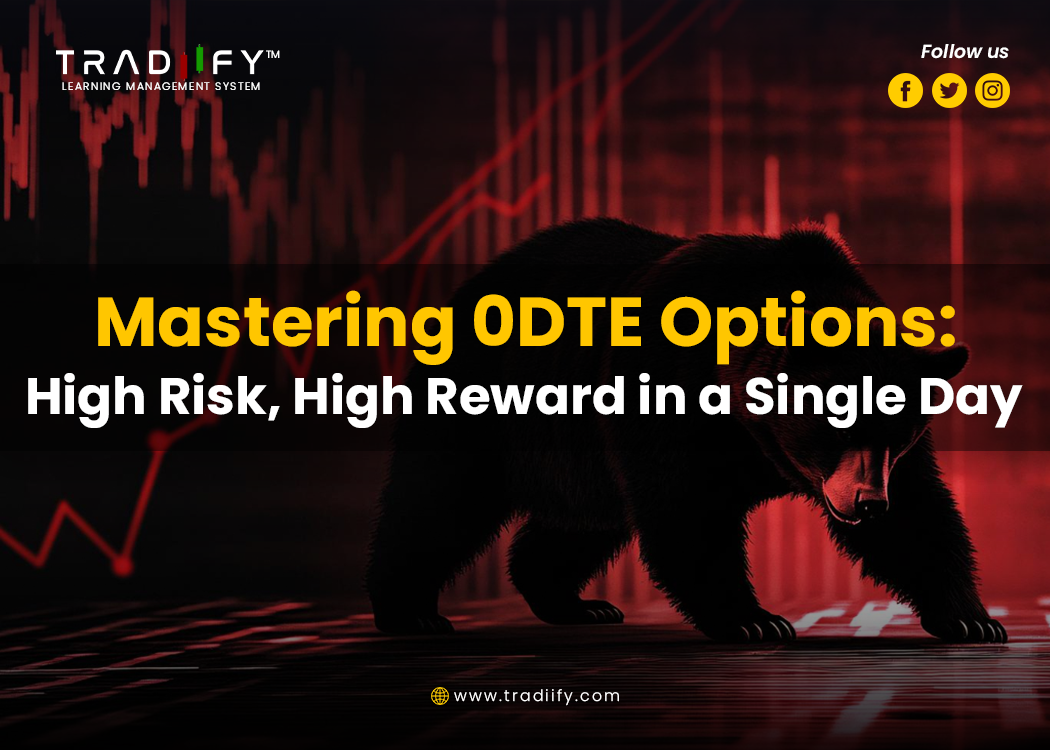 TRADIIFY™
LEARNING MANAGEMENT SYSTEM

Follow us

Mastering 0DTE Options:
High Risk, High Reward in a Single Day

www.tradiify.com